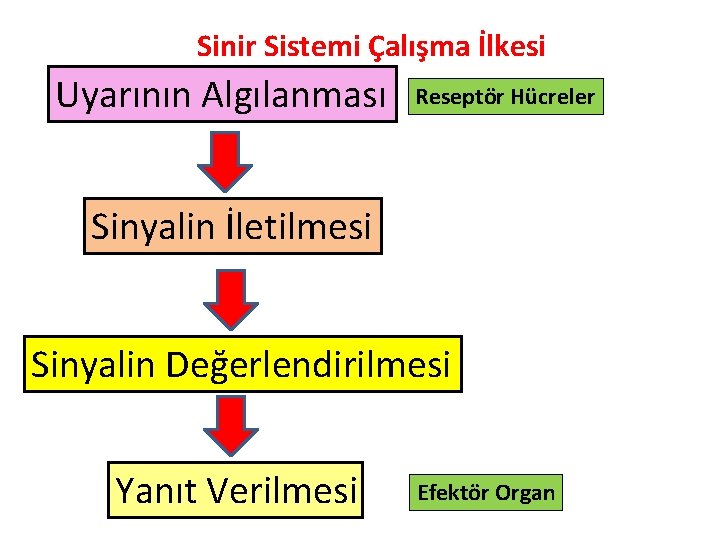 Sinir Sistemi Çalışma İlkesi

Uyarının Algılanması

Reseptör Hücreler

Sinyalin İletilmesi

Sinyalin Değerlendirilmesi

Yanıt Verilmesi

Efektör Organ